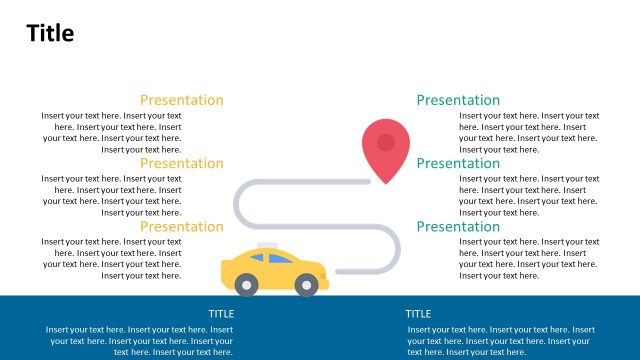 Title

Presentation
Insert your text here. Insert your text here. Insert your text here. Insert your text here. Insert your text here. Insert your text here.

Presentation
Insert your text here. Insert your text here. Insert your text here. Insert your text here. Insert your text here. Insert your text here.

Presentation
Insert your text here. Insert your text here. Insert your text here. Insert your text here. Insert your text here. Insert your text here.

Presentation
Insert your text here. Insert your text here. Insert your text here. Insert your text here. Insert your text here. Insert your text here.

Presentation
Insert your text here. Insert your text here. Insert your text here. Insert your text here. Insert your text here. Insert your text here.

Presentation
Insert your text here. Insert your text here. Insert your text here. Insert your text here. Insert your text here. Insert your text here.

TITLE
Insert your text here. Insert your text here. Insert your text here. Insert your text here. Insert your text here. Insert your text here.

TITLE
Insert your text here. Insert your text here. Insert your text here. Insert your text here. Insert your text here. Insert your text here.